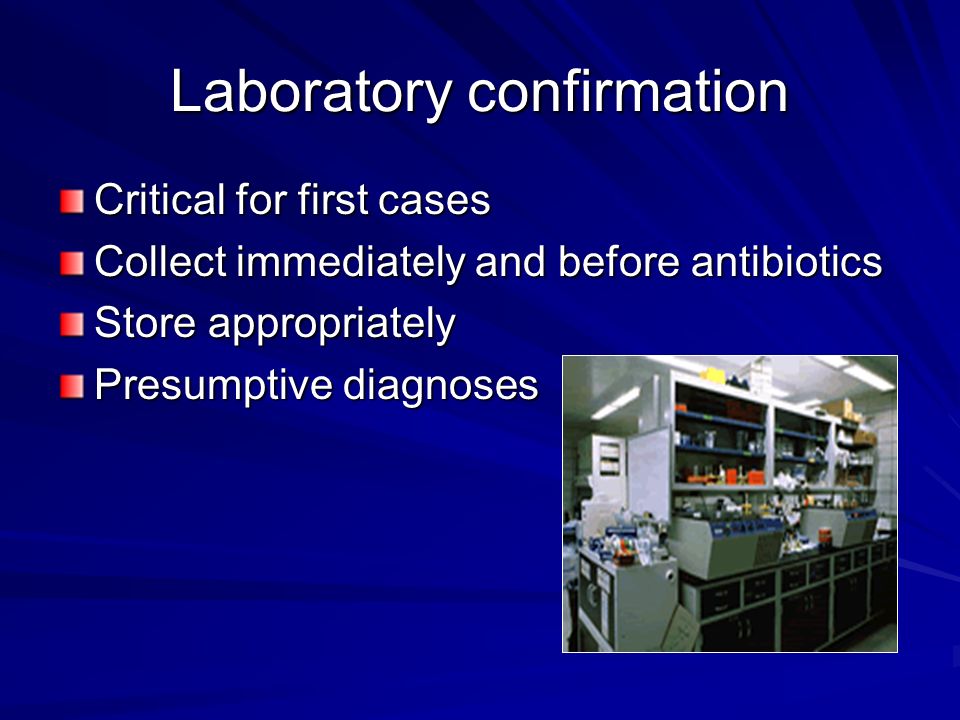 Laboratory confirmation

Critical for first cases
Collect immediately and before antibiotics
Store appropriately
Presumptive diagnoses